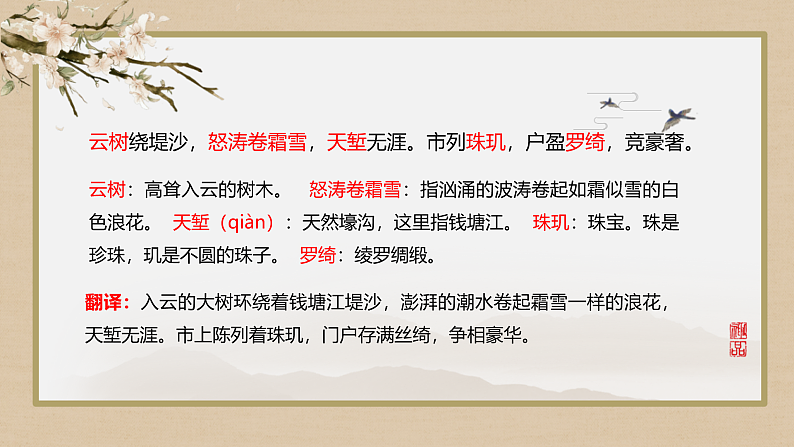 云树绕堤沙，怒涛卷霜雪，天堑无涯。市列珠玑，户盈罗绮，竞豪奢。

云树：高耸入云的树木。 怒涛卷霜雪：指汹涌的波涛卷起如霜似雪的白色浪花。 天堑（qiàn）：天然壕沟，这里指钱塘江。 珠玑：珠宝。珠是珍珠，玑是不圆的珠子。 罗绮：绫罗绸缎。

翻译：入云的大树环绕着钱塘江堤沙，澎湃的潮水卷起霜雪一样的浪花，天堑无涯。市上陈列着珠玑，门户存满丝绮，争相豪华。